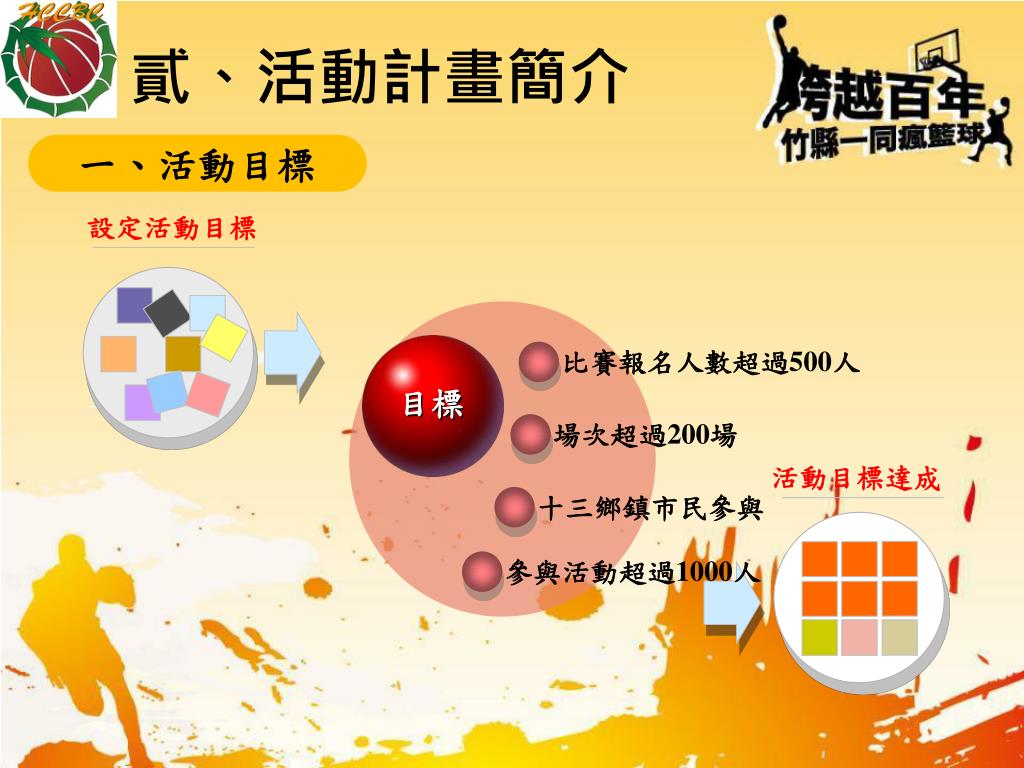 HCCBC

貳、活動計畫簡介

跨越百年
竹縣一同瘋籃球

一、活動目標

設定活動目標

目標

比賽報名人數超過500人

場次超過200場

十三鄉鎮市民參與

參與活動超過1000人

活動目標達成